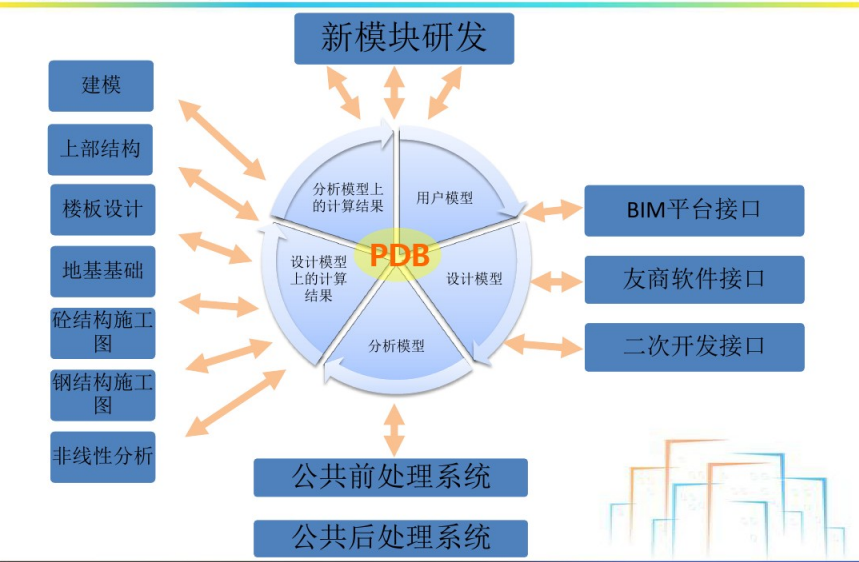 新模块研发

建模

上部结构

楼板设计

地基基础

砼结构施工图

钢结构施工图

非线性分析

分析模型上的计算结果

用户模型

PDB

设计模型上的计算结果

设计模型

分析模型

BIM平台接口

友商软件接口

二次开发接口

公共前处理系统

公共后处理系统